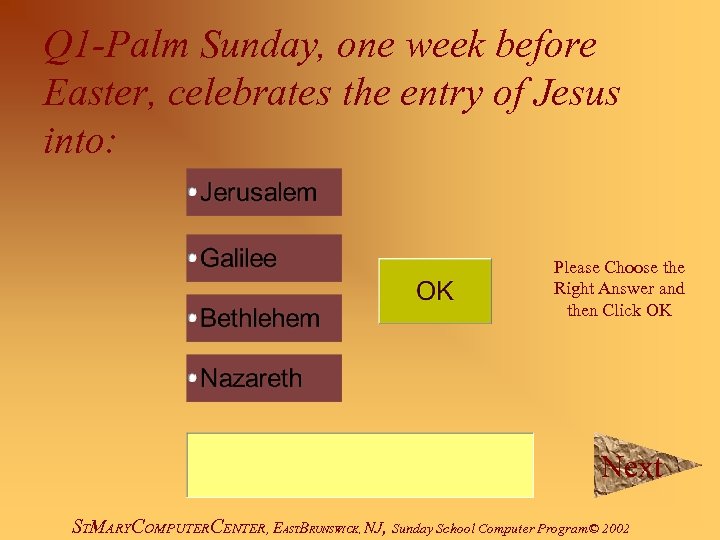 Q1-Palm Sunday, one week before Easter, celebrates the entry of Jesus into:

Jerusalem

Galilee

Bethlehem

Nazareth

OK

Please Choose the Right Answer and then Click OK

Next

StMaryComputerCenter, EastBrunswick, NJ, Sunday School Computer Program© 2002